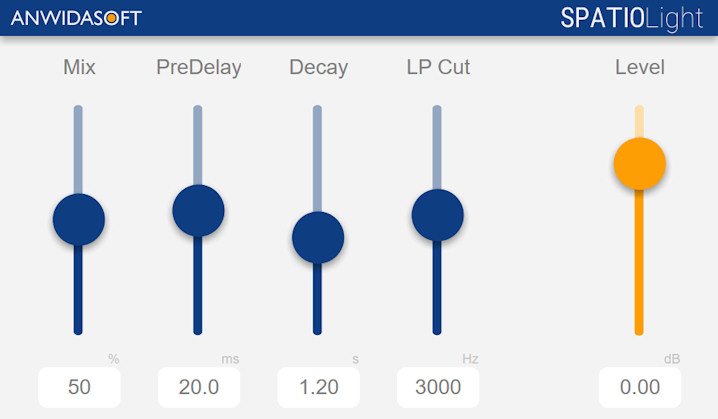 ANWIDASOFT

SPATIOLight

Mix

PreDelay

Decay

LP Cut

Level

%

50

ms

20.0

s

1.20

Hz

3000

dB

0.00